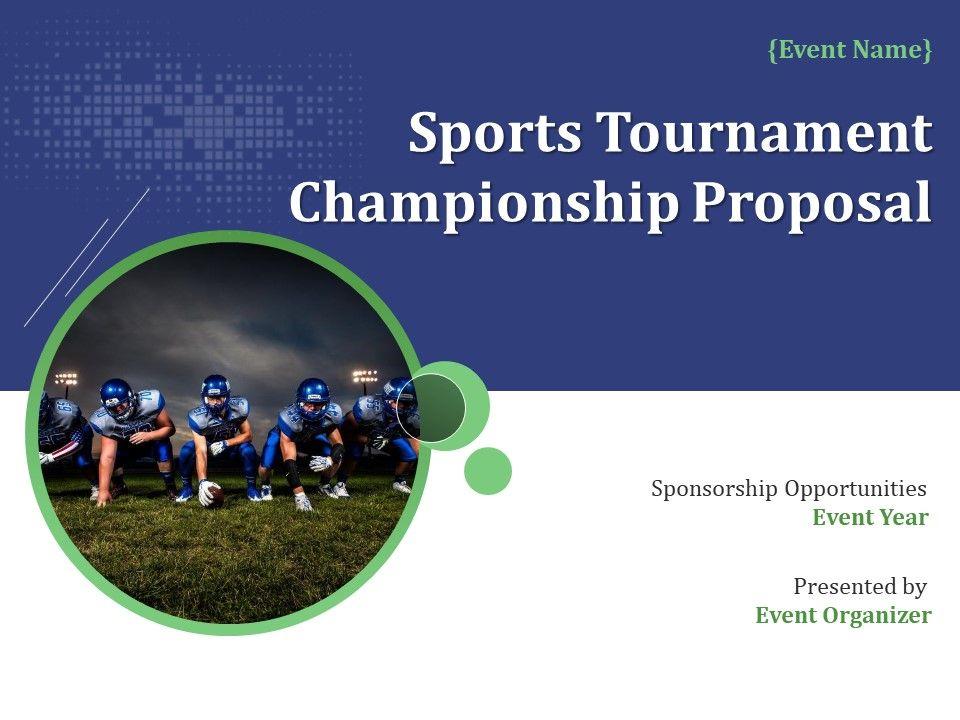 {Event Name}

Sports Tournament Championship Proposal

Sponsorship Opportunities
Event Year

Presented by
Event Organizer